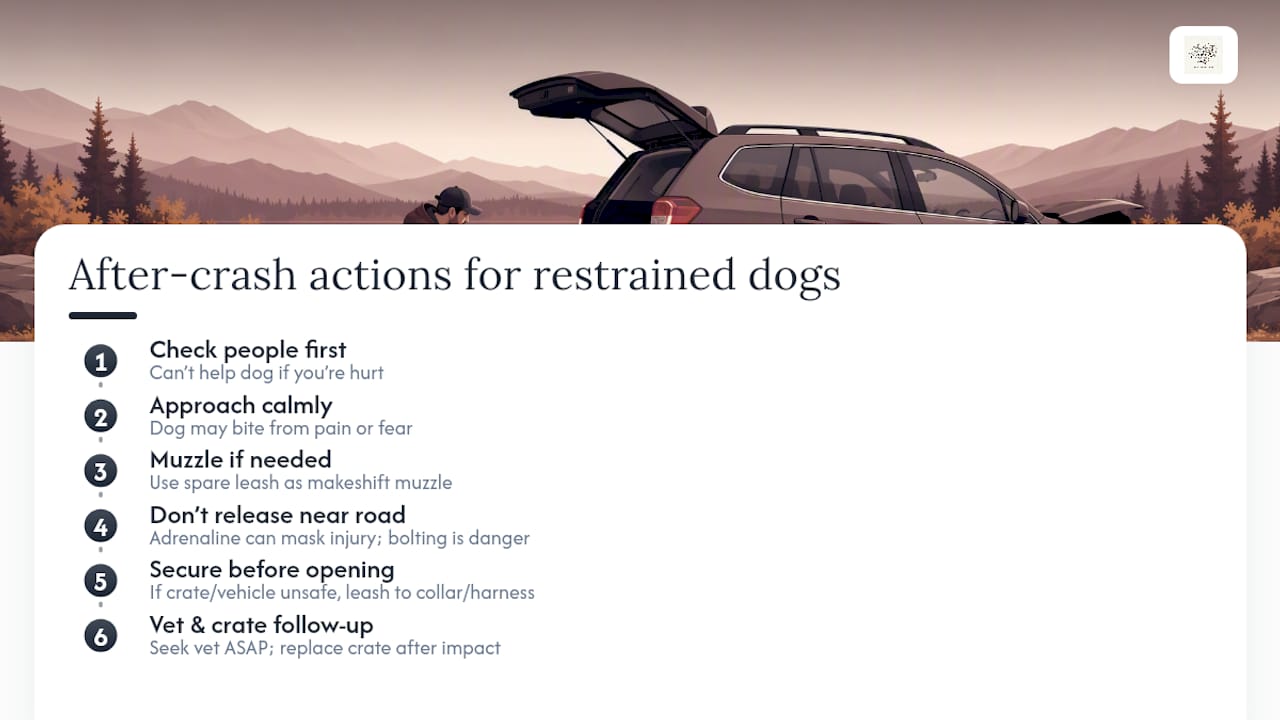 After-crash actions for restrained dogs

1
Check people first
Can't help dog if you're hurt

2
Approach calmly
Dog may bite from pain or fear

3
Muzzle if needed
Use spare leash as makeshift muzzle

4
Don't release near road
Adrenaline can mask injury; bolting is danger

5
Secure before opening
If crate/vehicle unsafe, leash to collar/harness

6
Vet & crate follow-up
Seek vet ASAP; replace crate after impact